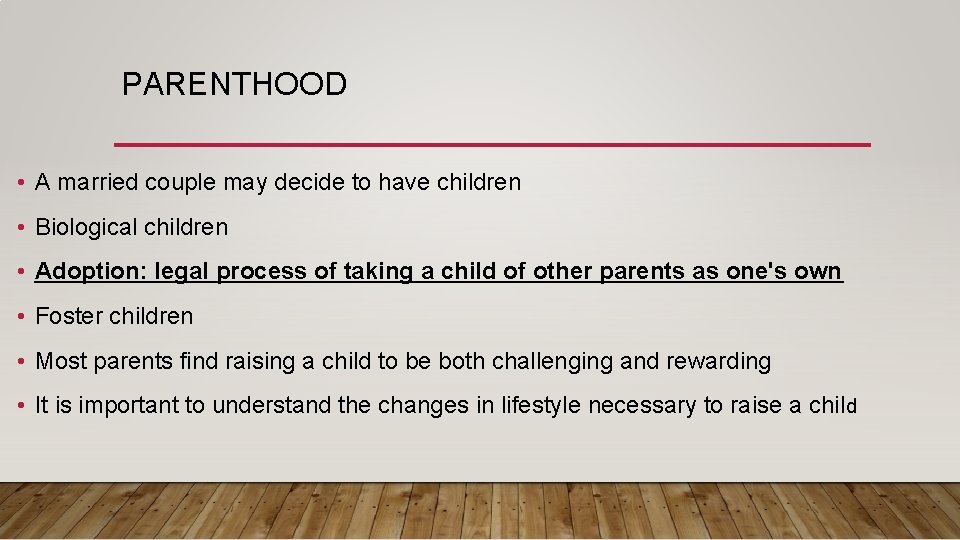 PARENTHOOD

• A married couple may decide to have children

• Biological children

• Adoption: legal process of taking a child of other parents as one's own

• Foster children

• Most parents find raising a child to be both challenging and rewarding

• It is important to understand the changes in lifestyle necessary to raise a child